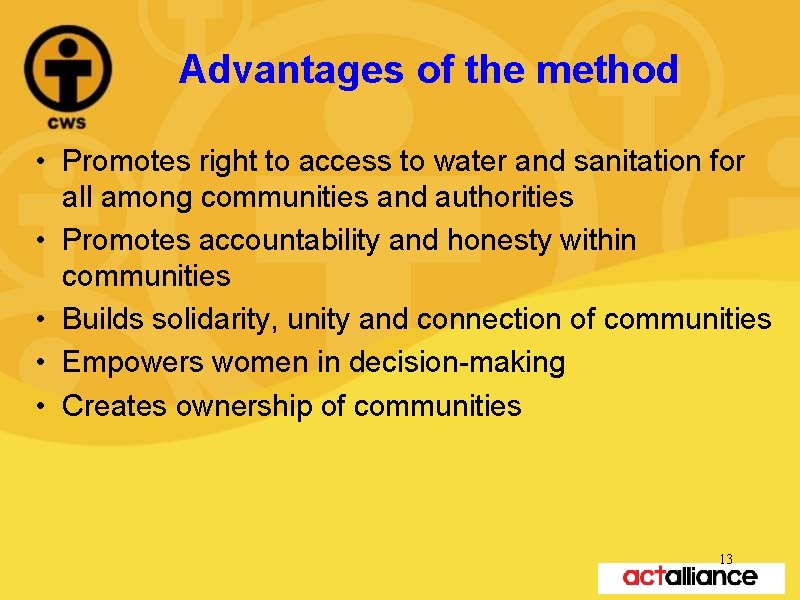 CWS

Advantages of the method

• Promotes right to access to water and sanitation for all among communities and authorities
• Promotes accountability and honesty within communities
• Builds solidarity, unity and connection of communities
• Empowers women in decision-making
• Creates ownership of communities

13

actalliance